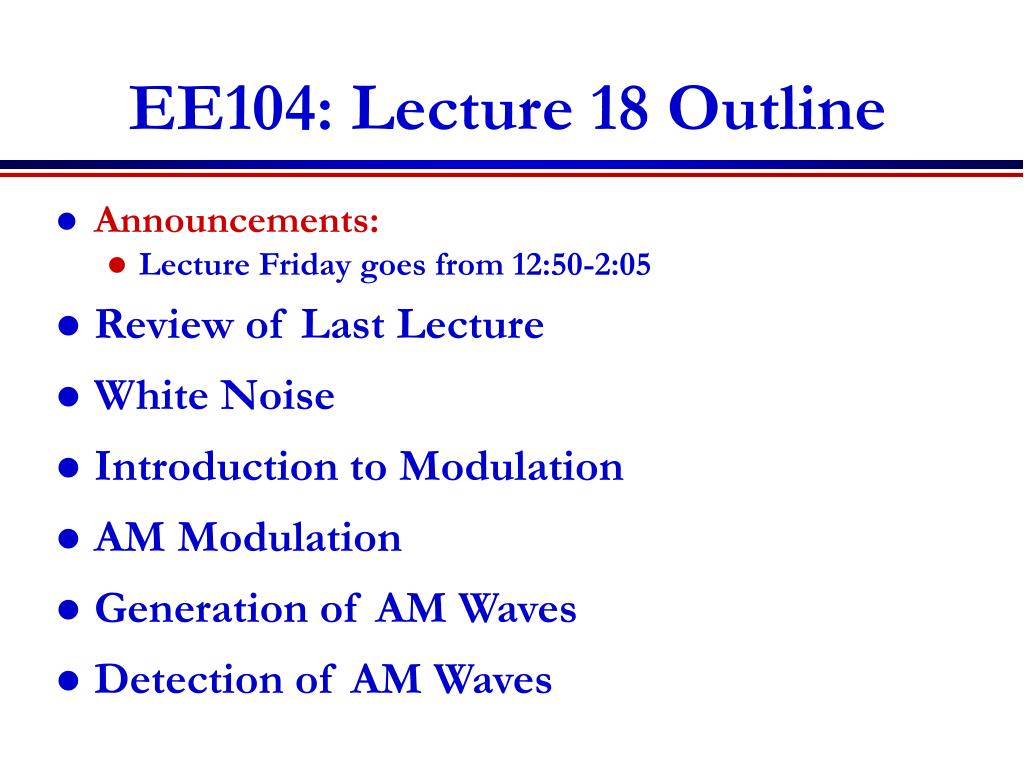 EE104: Lecture 18 Outline

- Announcements:
  - Lecture Friday goes from 12:50-2:05
- Review of Last Lecture
- White Noise
- Introduction to Modulation
- AM Modulation
- Generation of AM Waves
- Detection of AM Waves